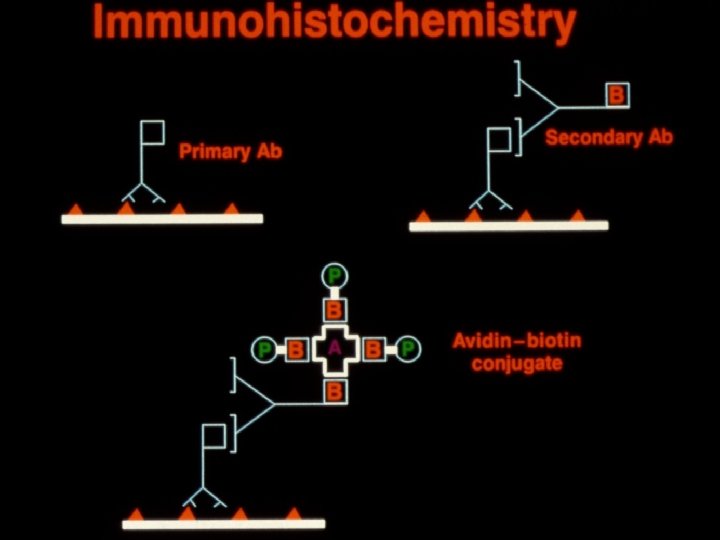 Immunohistochemistry

Primary Ab

B

Secondary Ab

P

B

P B A B P

B

Avidin–biotin conjugate